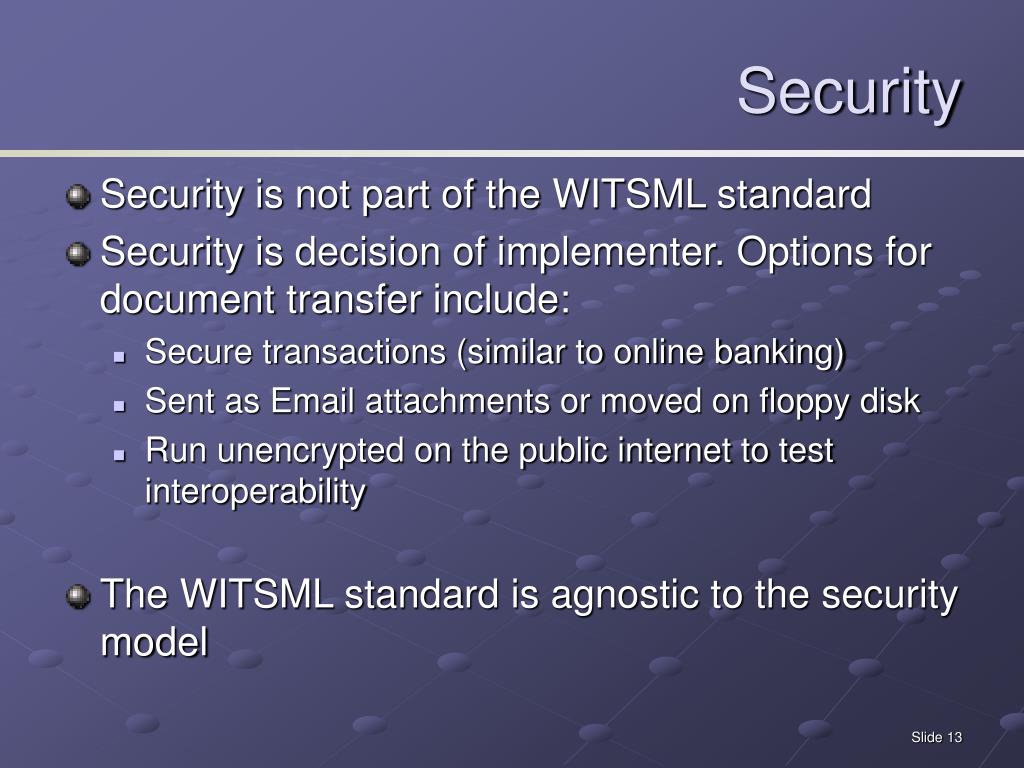 Security

Security is not part of the WITSML standard

Security is decision of implementer. Options for document transfer include:

Secure transactions (similar to online banking)

Sent as Email attachments or moved on floppy disk

Run unencrypted on the public internet to test interoperability

The WITSML standard is agnostic to the security model

Slide 13